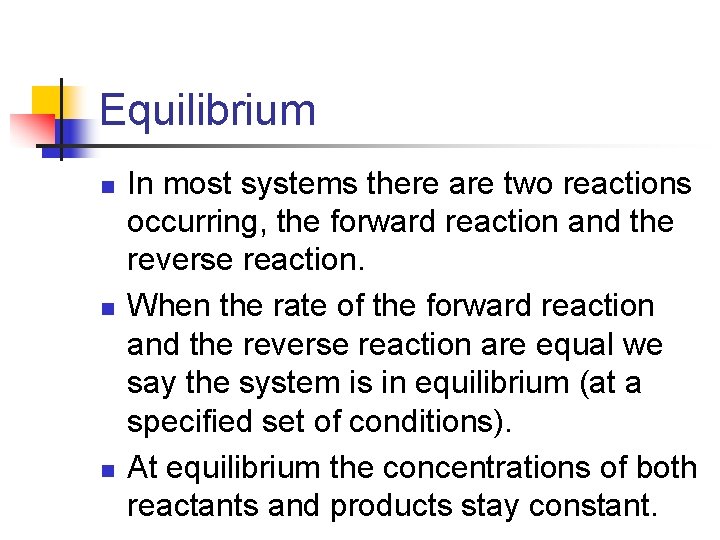 Equilibrium

- In most systems there are two reactions occurring, the forward reaction and the reverse reaction.
- When the rate of the forward reaction and the reverse reaction are equal we say the system is in equilibrium (at a specified set of conditions).
- At equilibrium the concentrations of both reactants and products stay constant.